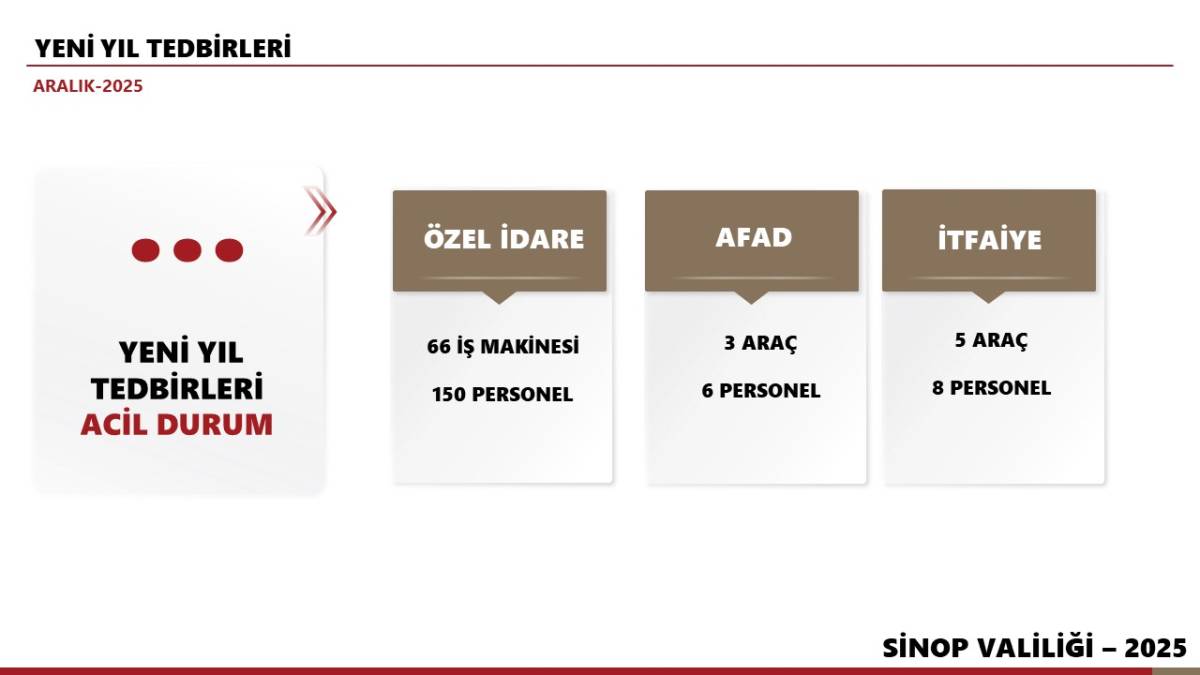 YENİ YIL TEDBİRLERİ

ARALIK-2025

YENİ YIL TEDBİRLERİ
ACİL DURUM

ÖZEL İDARE

66 İŞ MAKİNESİ

150 PERSONEL

AFAD

3 ARAÇ

6 PERSONEL

İTFAİYE

5 ARAÇ

8 PERSONEL

SİNOP VALİLİĞİ – 2025